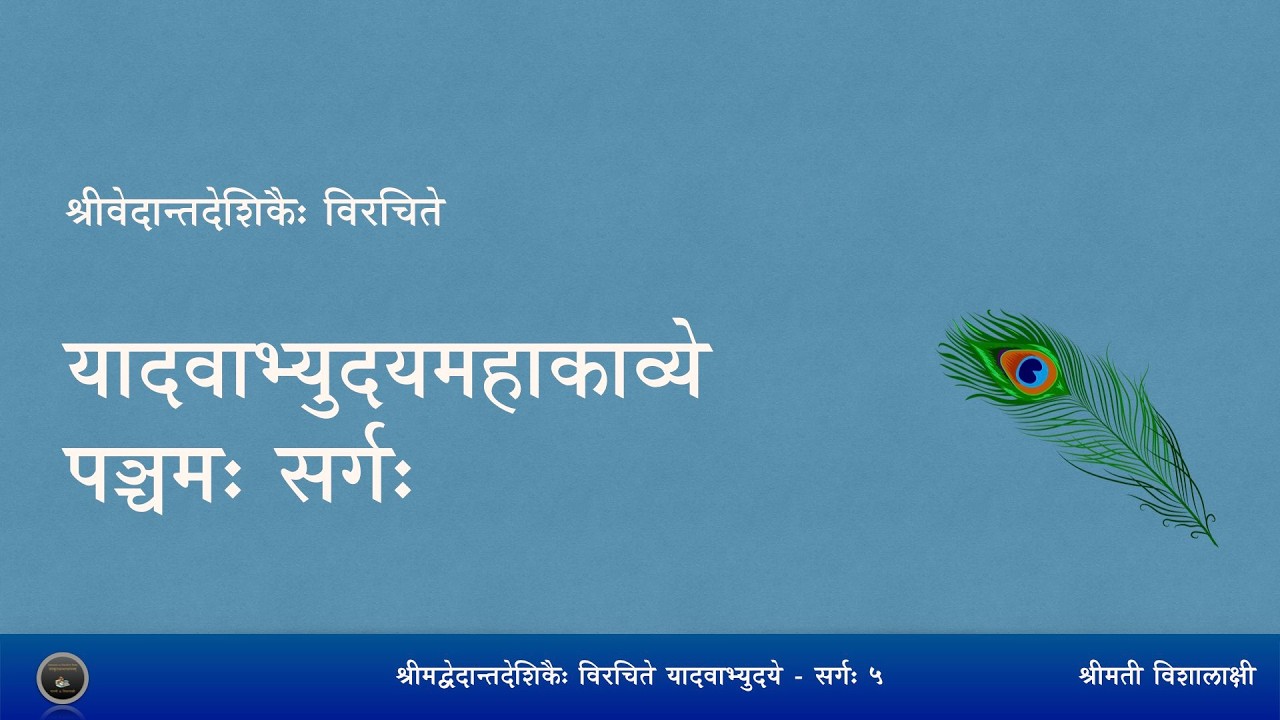 श्रीवेदान्तदेशिकैः विरचिते

यादवाभ्युदयमहाकाव्ये पञ्चमः सर्गः

श्रीमद्वेदान्तदेशिकैः विरचिते यादवाभ्युदये - सर्गः ५

श्रीमती विशालाक्षी